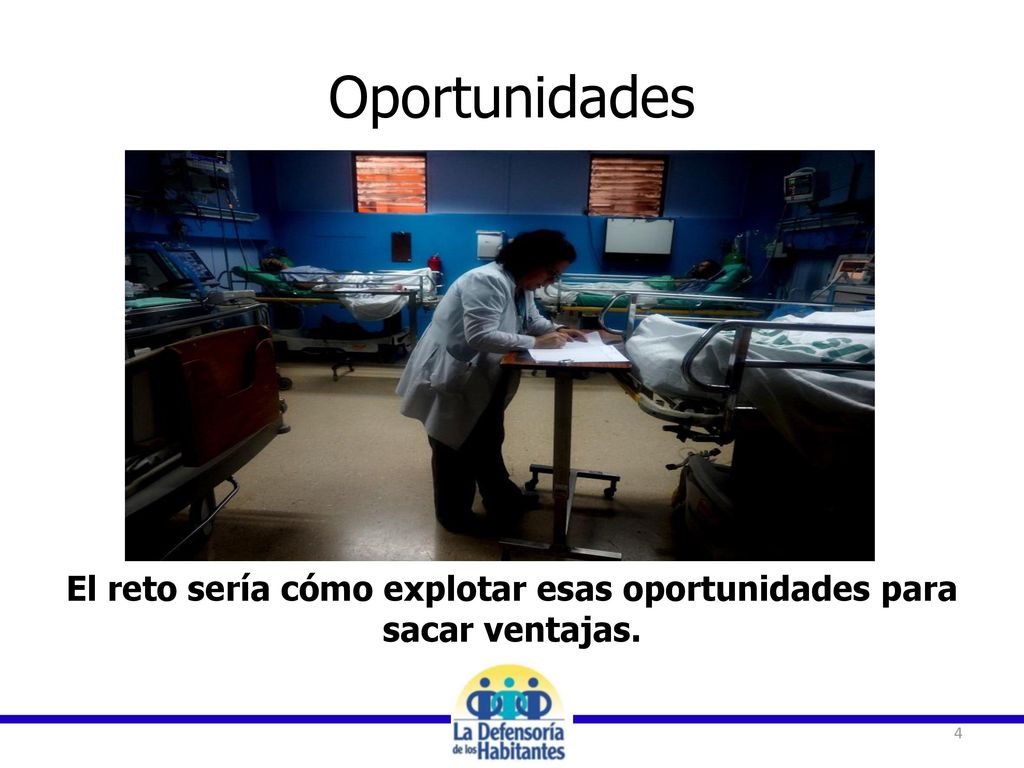 Oportunidades

El reto sería cómo explotar esas oportunidades para sacar ventajas.

La Defensoría de los Habitantes

4